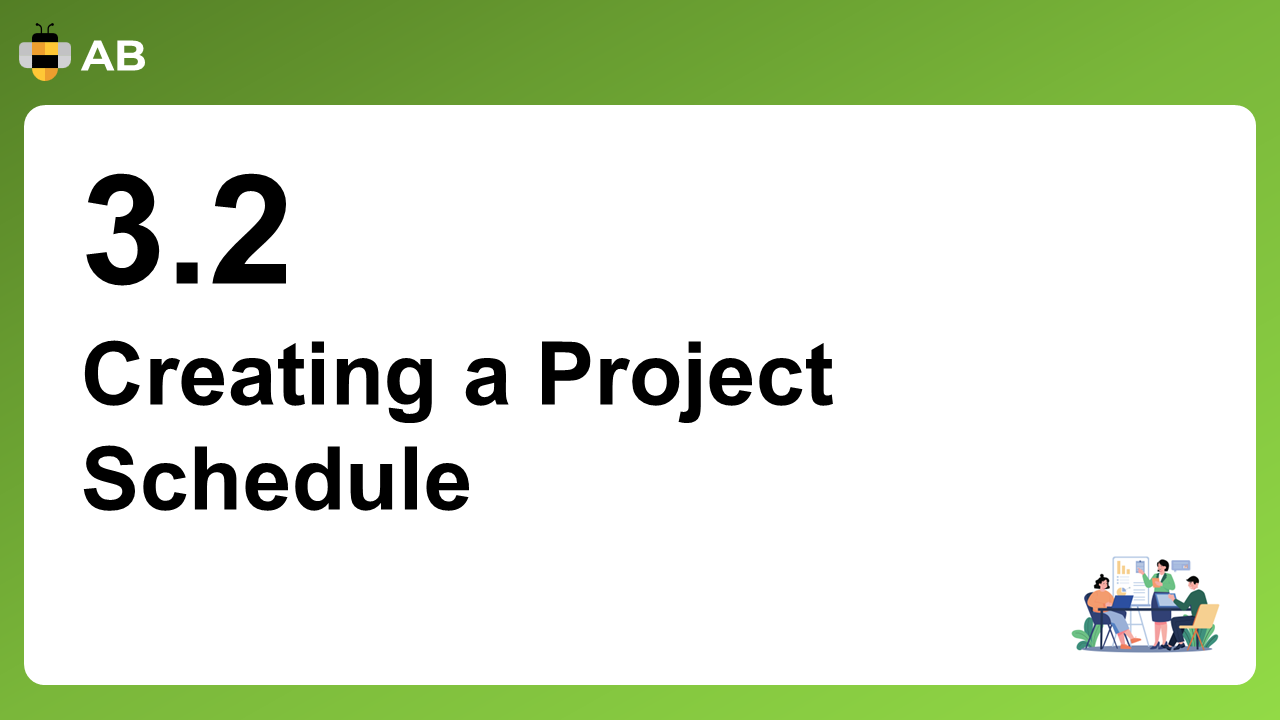 AB

3.2

Creating a Project Schedule